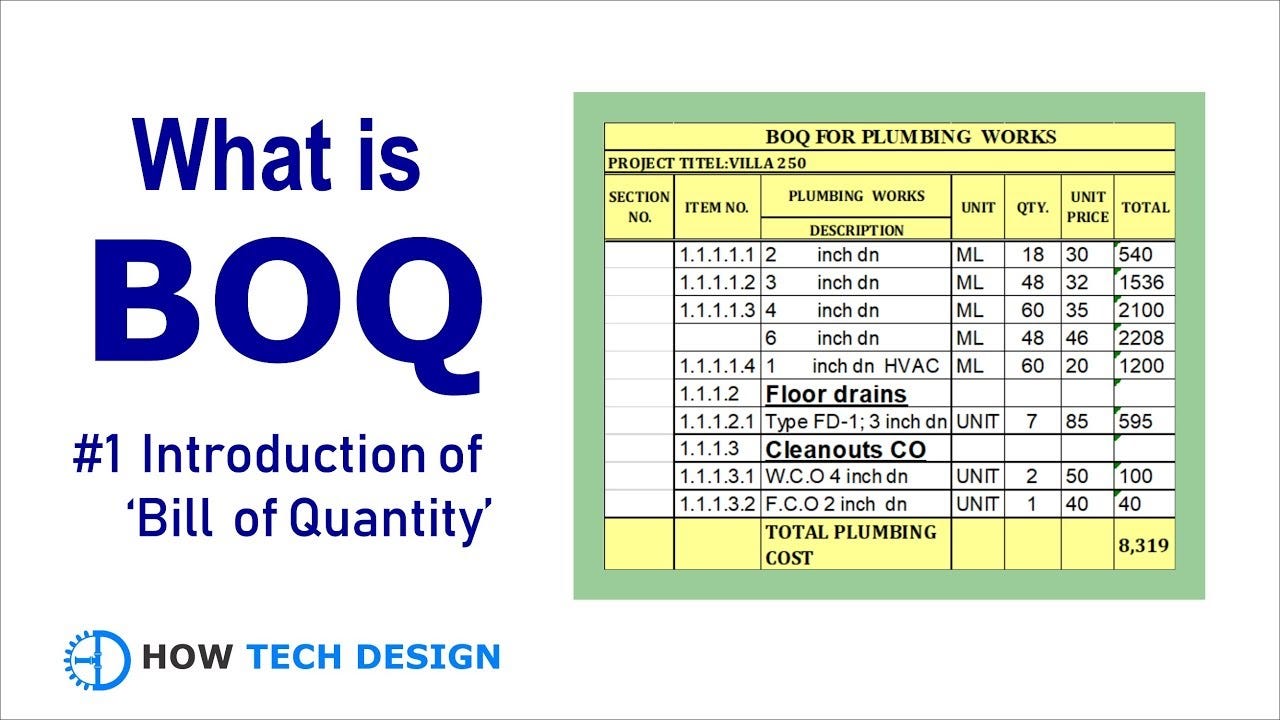 What is
BOQ
#1 Introduction of
'Bill of Quantity'

HOW TECH DESIGN

BOQ FOR PLUMBING WORKS

PROJECT TITEL:VILLA 250

| SECTION NO. | ITEM NO. | PLUMBING WORKS DESCRIPTION | UNIT | QTY. | UNIT PRICE | TOTAL |
|---|---|---|---|---|---|---|
| | 1.1.1.1.1 | 2 inch dn | ML | 18 | 30 | 540 |
| | 1.1.1.1.2 | 3 inch dn | ML | 48 | 32 | 1536 |
| | 1.1.1.1.3 | 4 inch dn | ML | 60 | 35 | 2100 |
| | | 6 inch dn | ML | 48 | 46 | 2208 |
| | 1.1.1.1.4 | 1 inch dn HVAC | ML | 60 | 20 | 1200 |
| | 1.1.1.2 | Floor drains | | | | |
| | 1.1.1.2.1 | Type FD-1; 3 inch dn | UNIT | 7 | 85 | 595 |
| | 1.1.1.3 | Cleanouts CO | | | | |
| | 1.1.1.3.1 | W.C.O 4 inch dn | UNIT | 2 | 50 | 100 |
| | 1.1.1.3.2 | F.C.O 2 inch dn | UNIT | 1 | 40 | 40 |
| | | TOTAL PLUMBING COST | | | | 8,319 |